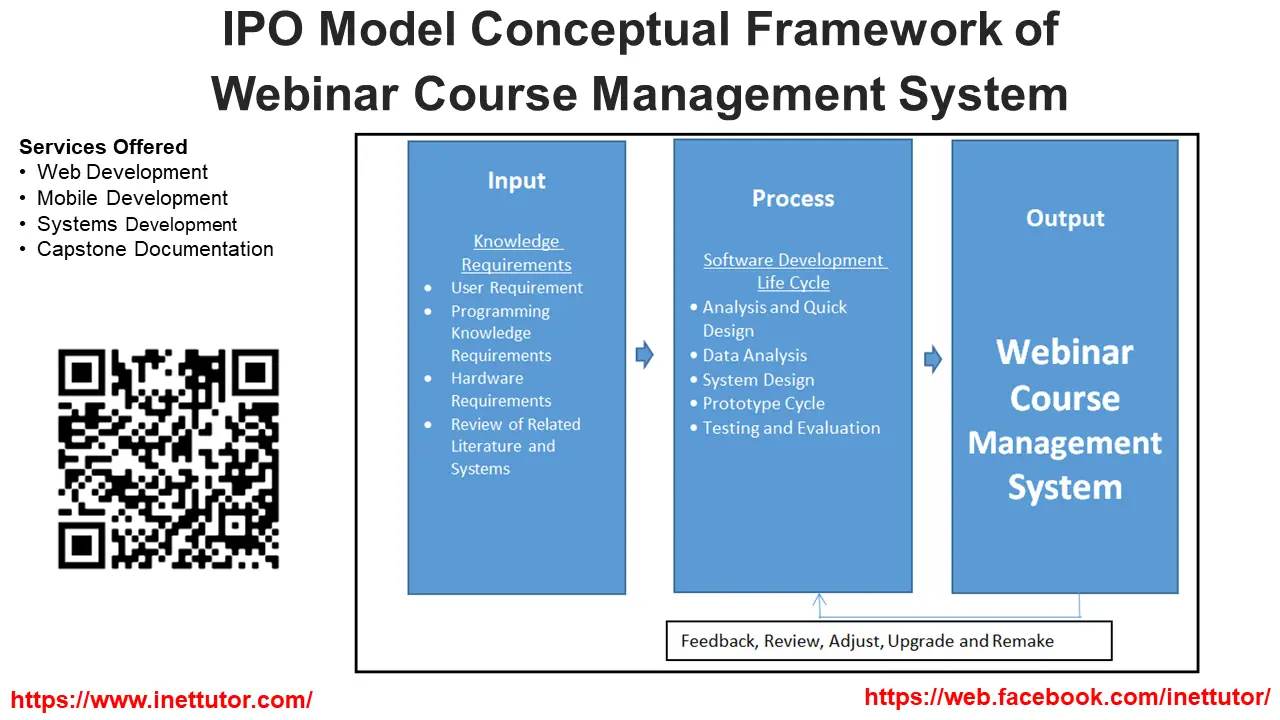 IPO Model Conceptual Framework of Webinar Course Management System

Services Offered
• Web Development
• Mobile Development
• Systems Development
• Capstone Documentation

Input

Knowledge Requirements
• User Requirement
• Programming Knowledge Requirements
• Hardware Requirements
• Review of Related Literature and Systems

Process

Software Development Life Cycle
• Analysis and Quick Design
• Data Analysis
• System Design
• Prototype Cycle
• Testing and Evaluation

Output

Webinar Course Management System

Feedback, Review, Adjust, Upgrade and Remake

https://www.inettutor.com/

https://web.facebook.com/inettutor/